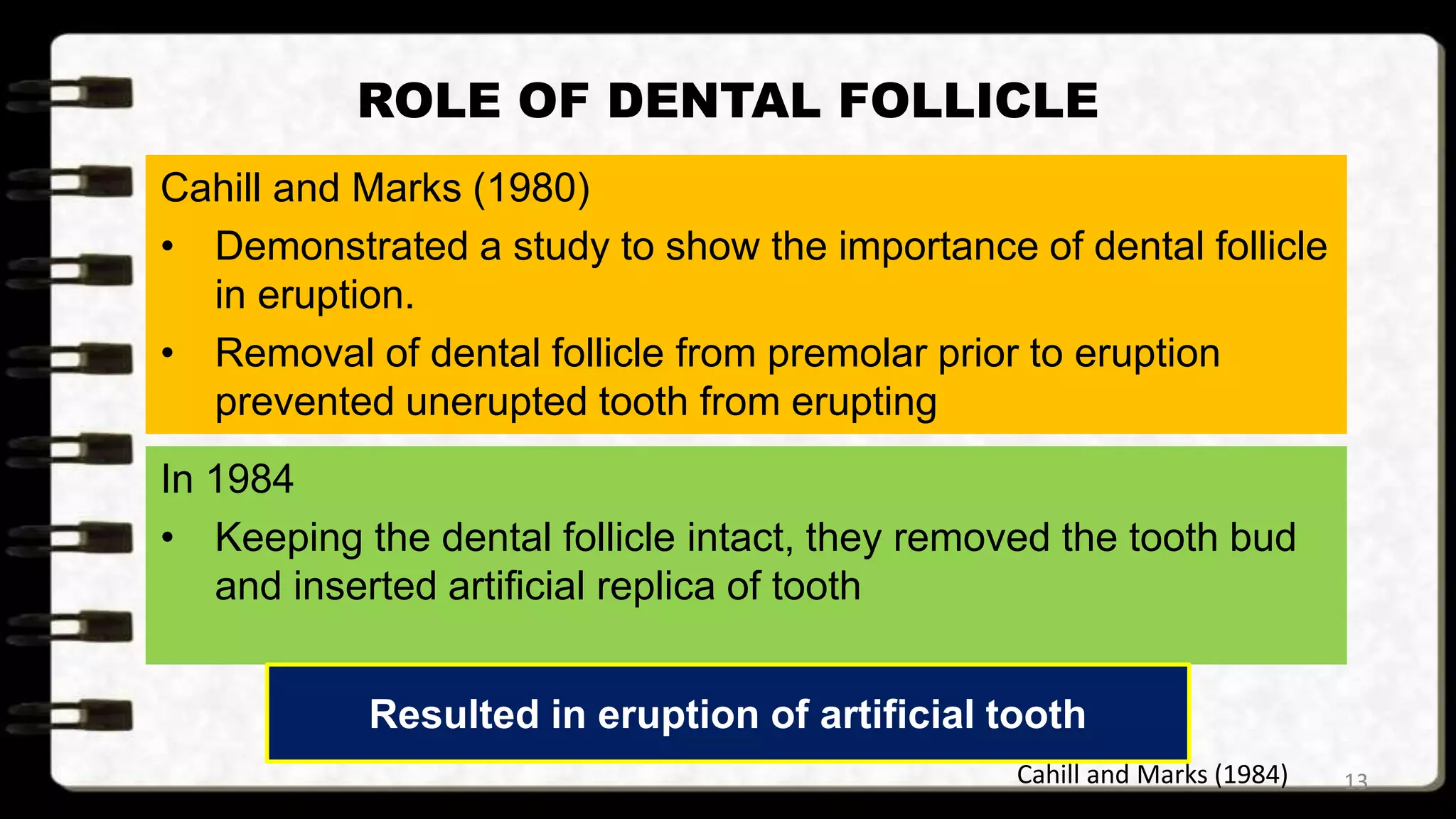 ROLE OF DENTAL FOLLICLE

Cahill and Marks (1980)

• Demonstrated a study to show the importance of dental follicle in eruption.
• Removal of dental follicle from premolar prior to eruption prevented unerupted tooth from erupting

In 1984

• Keeping the dental follicle intact, they removed the tooth bud and inserted artificial replica of tooth

Resulted in eruption of artificial tooth

Cahill and Marks (1984)

13